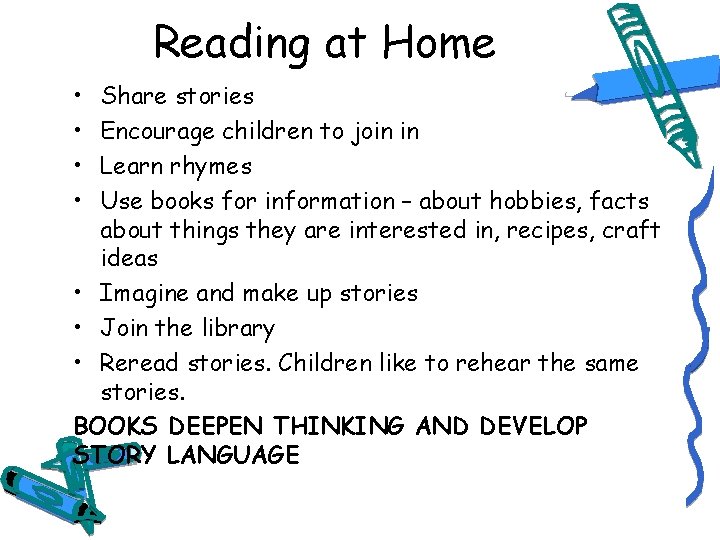 Reading at Home

• Share stories
• Encourage children to join in
• Learn rhymes
• Use books for information – about hobbies, facts about things they are interested in, recipes, craft ideas
• Imagine and make up stories
• Join the library
• Reread stories. Children like to rehear the same stories.

BOOKS DEEPEN THINKING AND DEVELOP STORY LANGUAGE